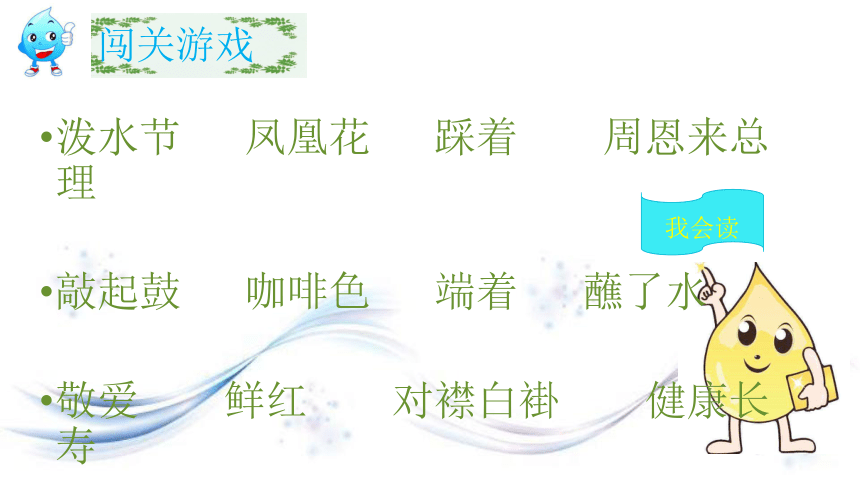 闯关游戏

•泼水节 凤凰花 踩着 周恩来总理

我会读

•敲起鼓 咖啡色 端着 蘸了水

•敬爱 鲜红 对襟白褂 健康长寿